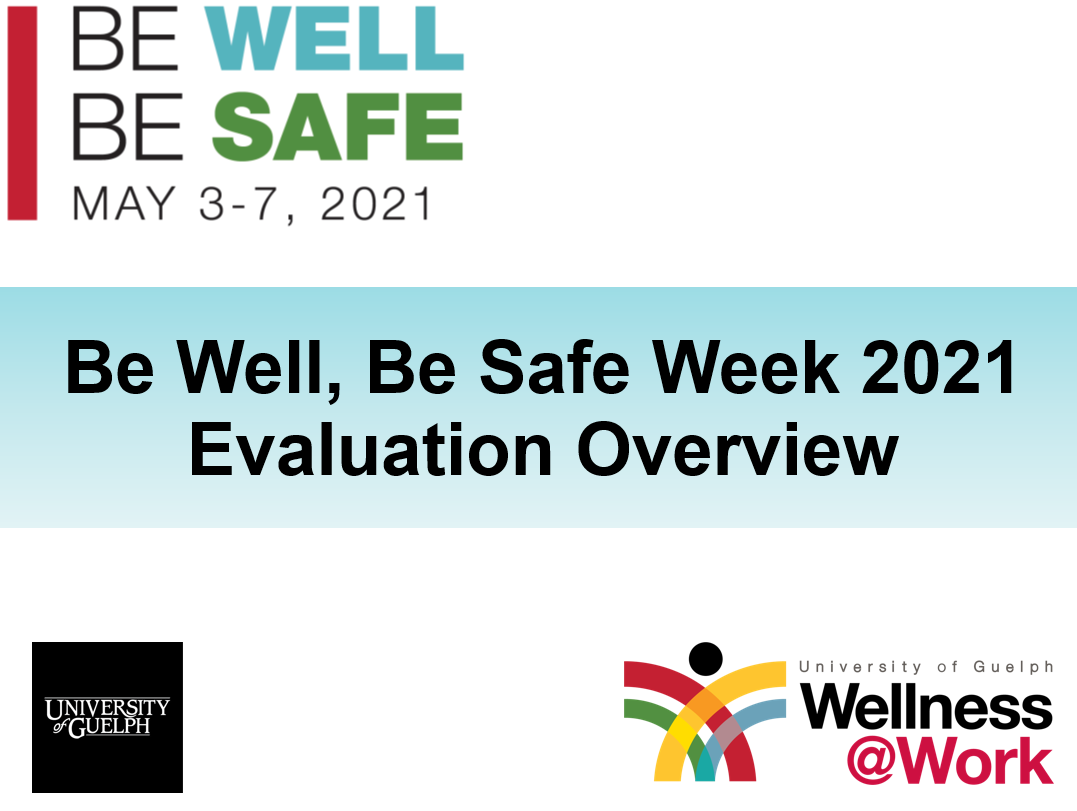 BE WELL
BE SAFE
MAY 3-7, 2021

Be Well, Be Safe Week 2021
Evaluation Overview

UNIVERSITY of GUELPH

University of Guelph
Wellness
@Work